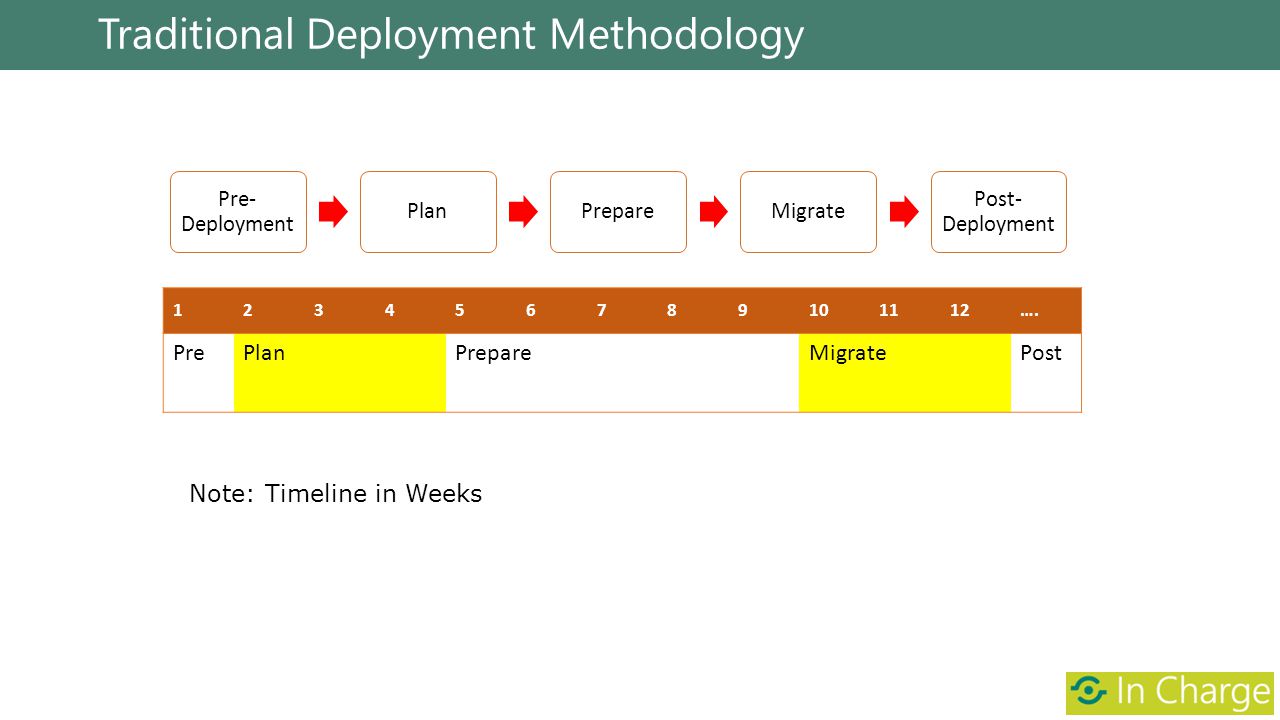 Traditional Deployment Methodology

Pre-Deployment

Plan

Prepare

Migrate

Post-Deployment

| 1 | 2 | 3 | 4 | 5 | 6 | 7 | 8 | 9 | 10 | 11 | 12 | …. |
|---|---|---|---|---|---|---|---|---|---|---|---|---|
| Pre | Plan | | | Prepare | | | | | Migrate | | | Post |

Note: Timeline in Weeks

In Charge